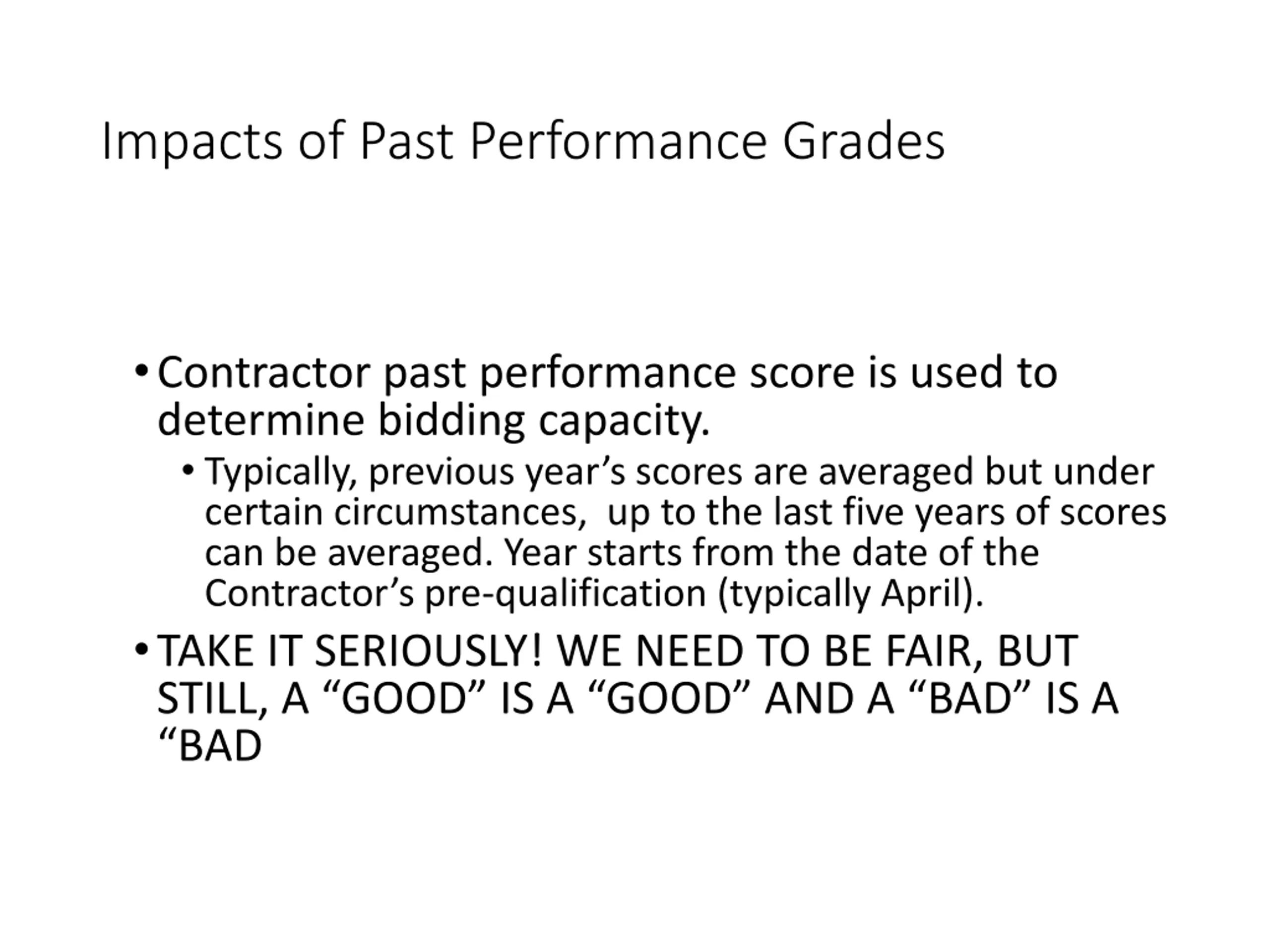 Impacts of Past Performance Grades

• Contractor past performance score is used to determine bidding capacity.

• Typically, previous year’s scores are averaged but under certain circumstances,  up to the last five years of scores can be averaged. Year starts from the date of the Contractor’s pre-qualification (typically April).

• TAKE IT SERIOUSLY! WE NEED TO BE FAIR, BUT STILL, A “GOOD” IS A “GOOD” AND A “BAD” IS A “BAD